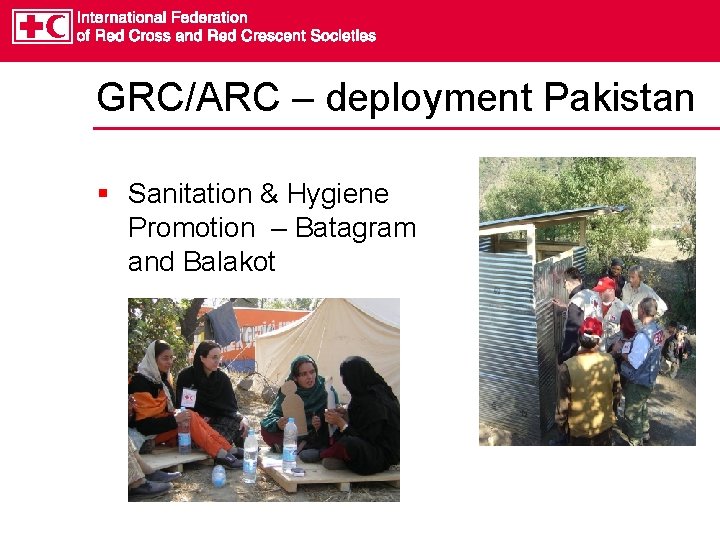 International Federation
of Red Cross and Red Crescent Societies

GRC/ARC – deployment Pakistan

▪ Sanitation & Hygiene Promotion – Batagram and Balakot